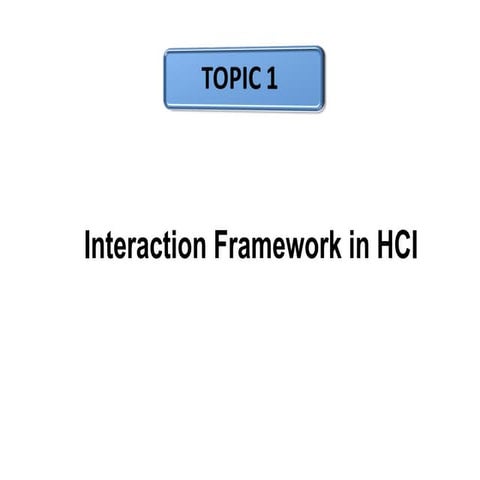 TOPIC 1

Interaction Framework in HCI